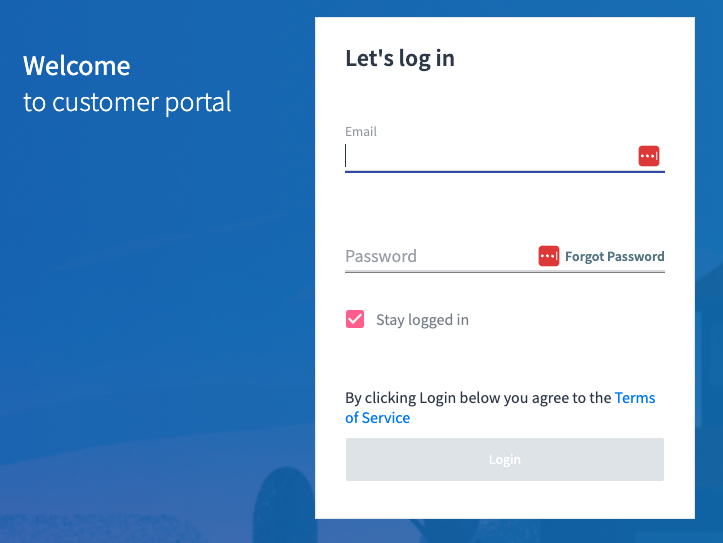 Welcome
to customer portal

Let's log in

Email

Password

Forgot Password

Stay logged in

By clicking Login below you agree to the Terms of Service

Login